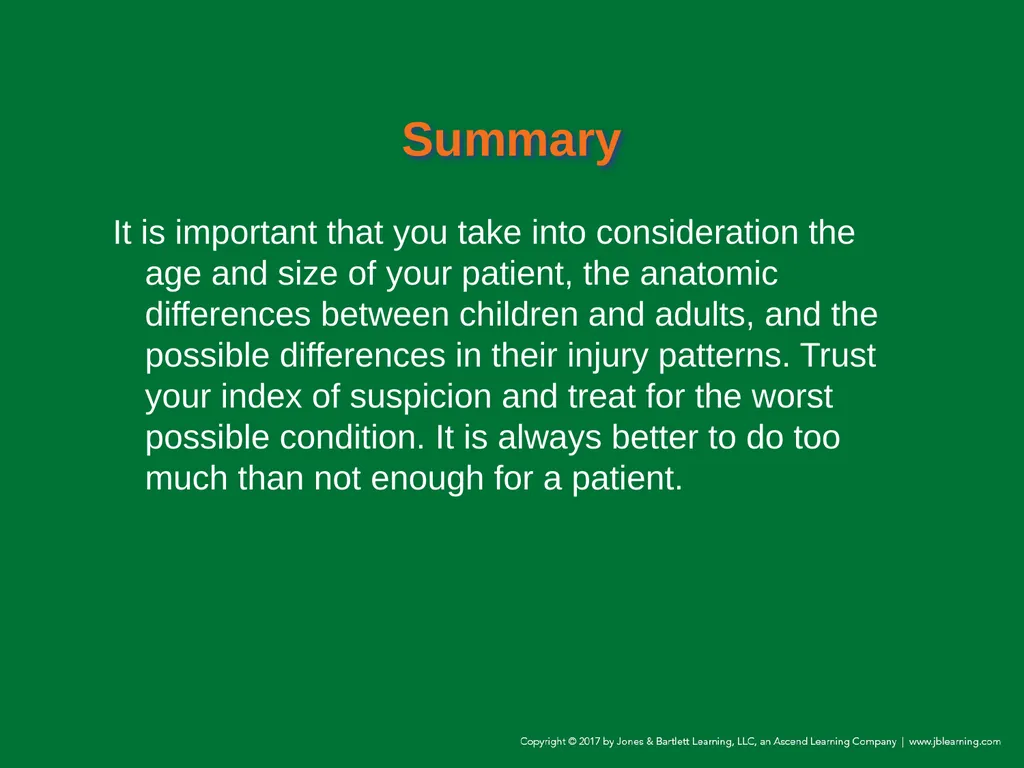 Summary

It is important that you take into consideration the age and size of your patient, the anatomic differences between children and adults, and the possible differences in their injury patterns. Trust your index of suspicion and treat for the worst possible condition. It is always better to do too much than not enough for a patient.

Copyright © 2017 by Jones & Bartlett Learning, LLC, an Ascend Learning Company | www.jblearning.com